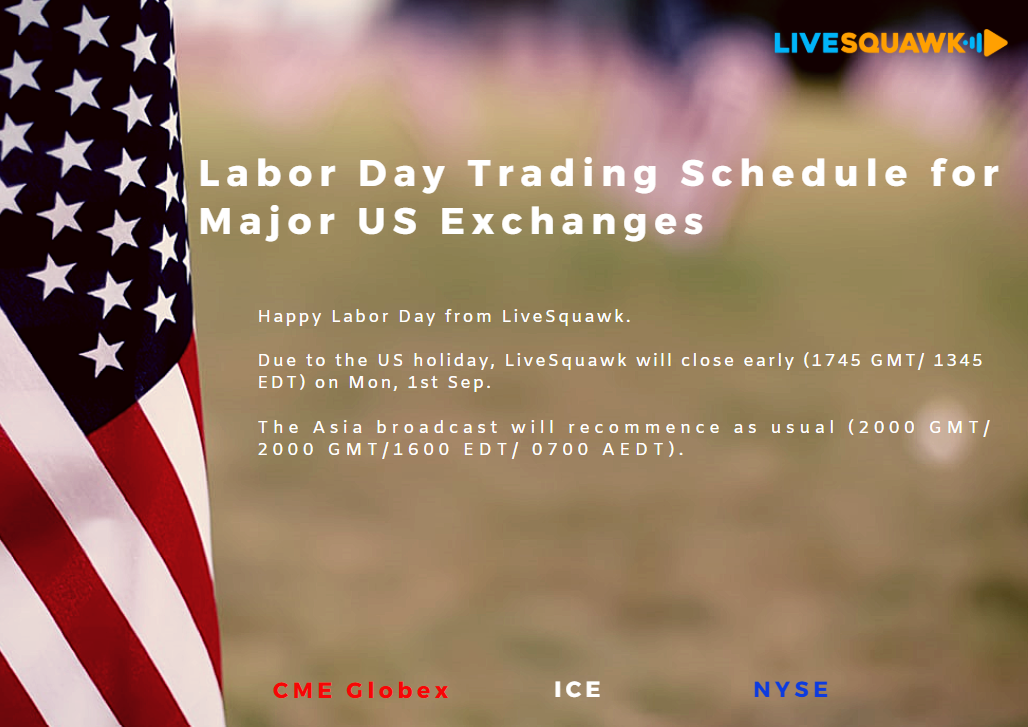 LIVESQUAWK

Labor Day Trading Schedule for Major US Exchanges

Happy Labor Day from LiveSquawk.

Due to the US holiday, LiveSquawk will close early (1745 GMT/ 1345 EDT) on Mon, 1st Sep.

The Asia broadcast will recommence as usual (2000 GMT/ 2000 GMT/1600 EDT/ 0700 AEDT).

CME Globex ICE NYSE